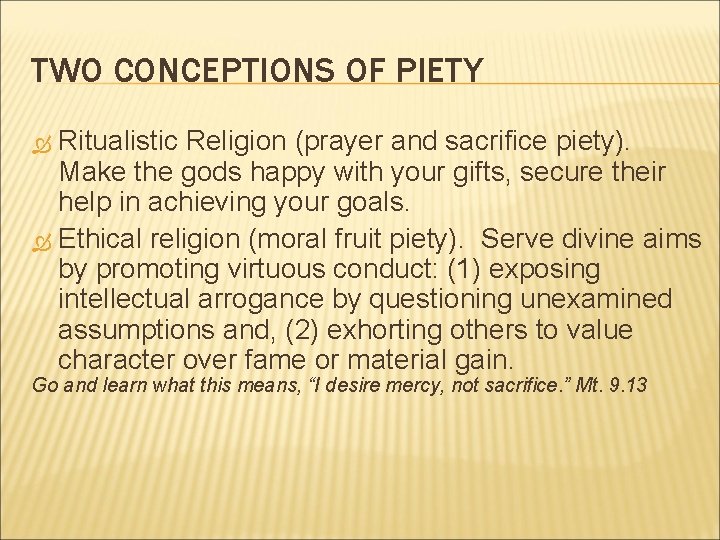 TWO CONCEPTIONS OF PIETY

Ritualistic Religion (prayer and sacrifice piety). Make the gods happy with your gifts, secure their help in achieving your goals.

Ethical religion (moral fruit piety). Serve divine aims by promoting virtuous conduct: (1) exposing intellectual arrogance by questioning unexamined assumptions and, (2) exhorting others to value character over fame or material gain.

Go and learn what this means, “I desire mercy, not sacrifice.” Mt. 9.13